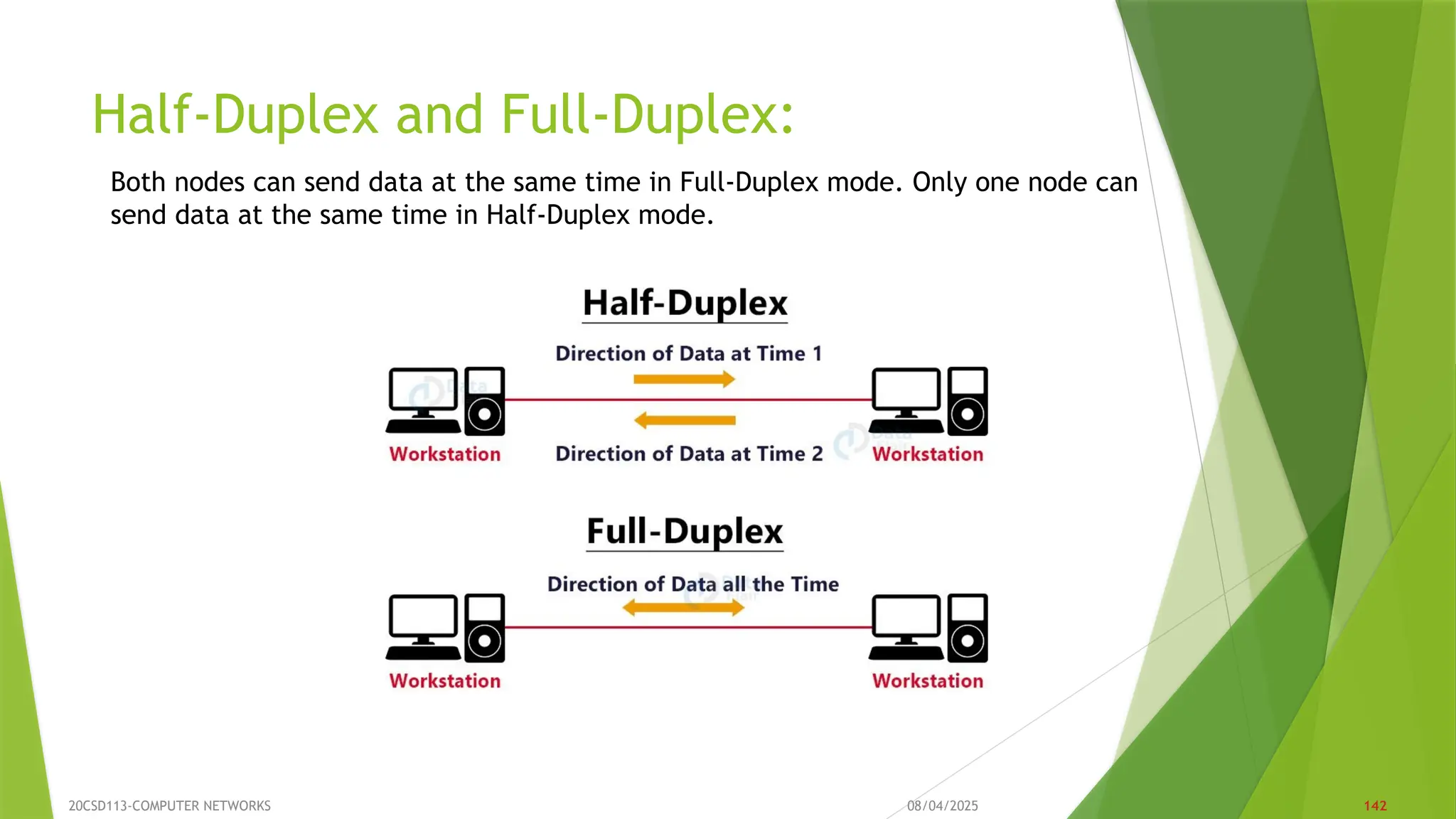 Half-Duplex and Full-Duplex:

Both nodes can send data at the same time in Full-Duplex mode. Only one node can send data at the same time in Half-Duplex mode.

Half-Duplex

Direction of Data at Time 1

Workstation

Direction of Data at Time 2

Workstation

Full-Duplex

Direction of Data all the Time

Workstation

Workstation

20CSD113-COMPUTER NETWORKS

08/04/2025

142